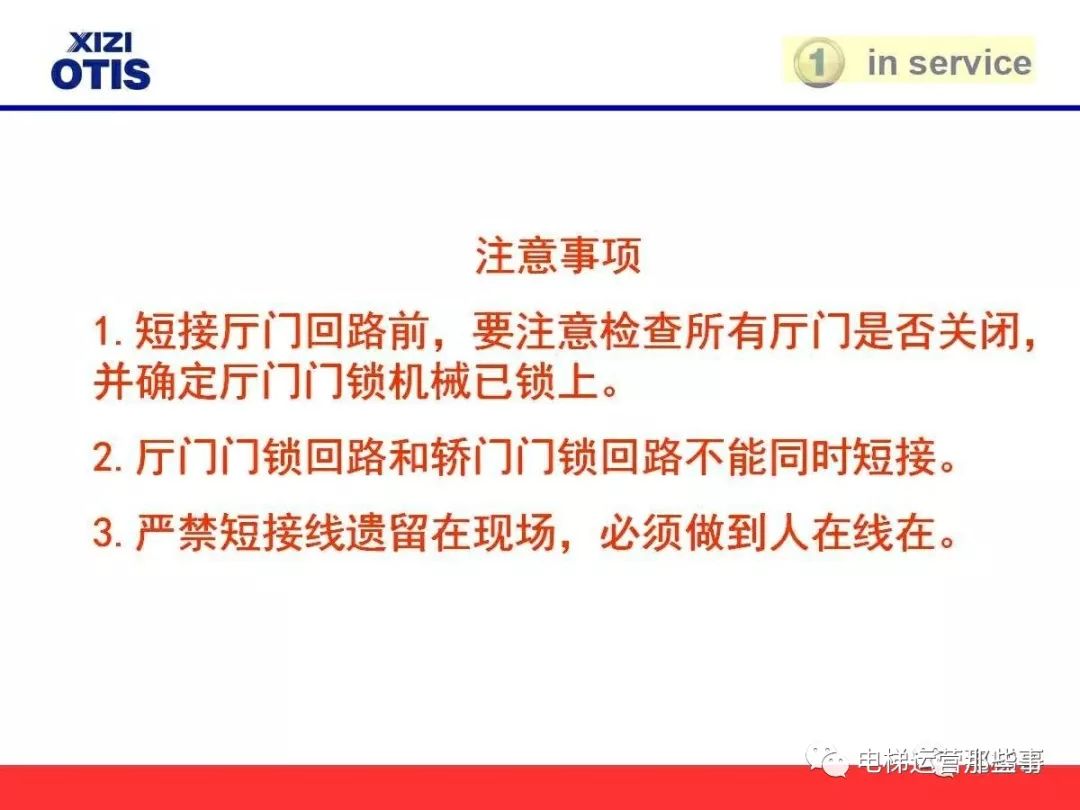 XIZI
OTIS

1 in service

注意事项

1. 短接厅门回路前，要注意检查所有厅门是否关闭，并确定厅门门锁机械已锁上。

2. 厅门门锁回路和轿门门锁回路不能同时短接。

3. 严禁短接线遗留在现场，必须做到人在线在。

电梯运营那些事